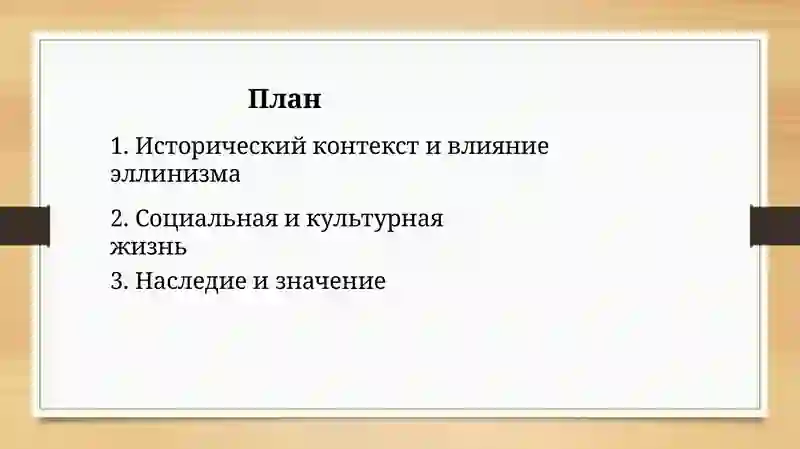 План

1. Исторический контекст и влияние эллинизма

2. Социальная и культурная жизнь

3. Наследие и значение